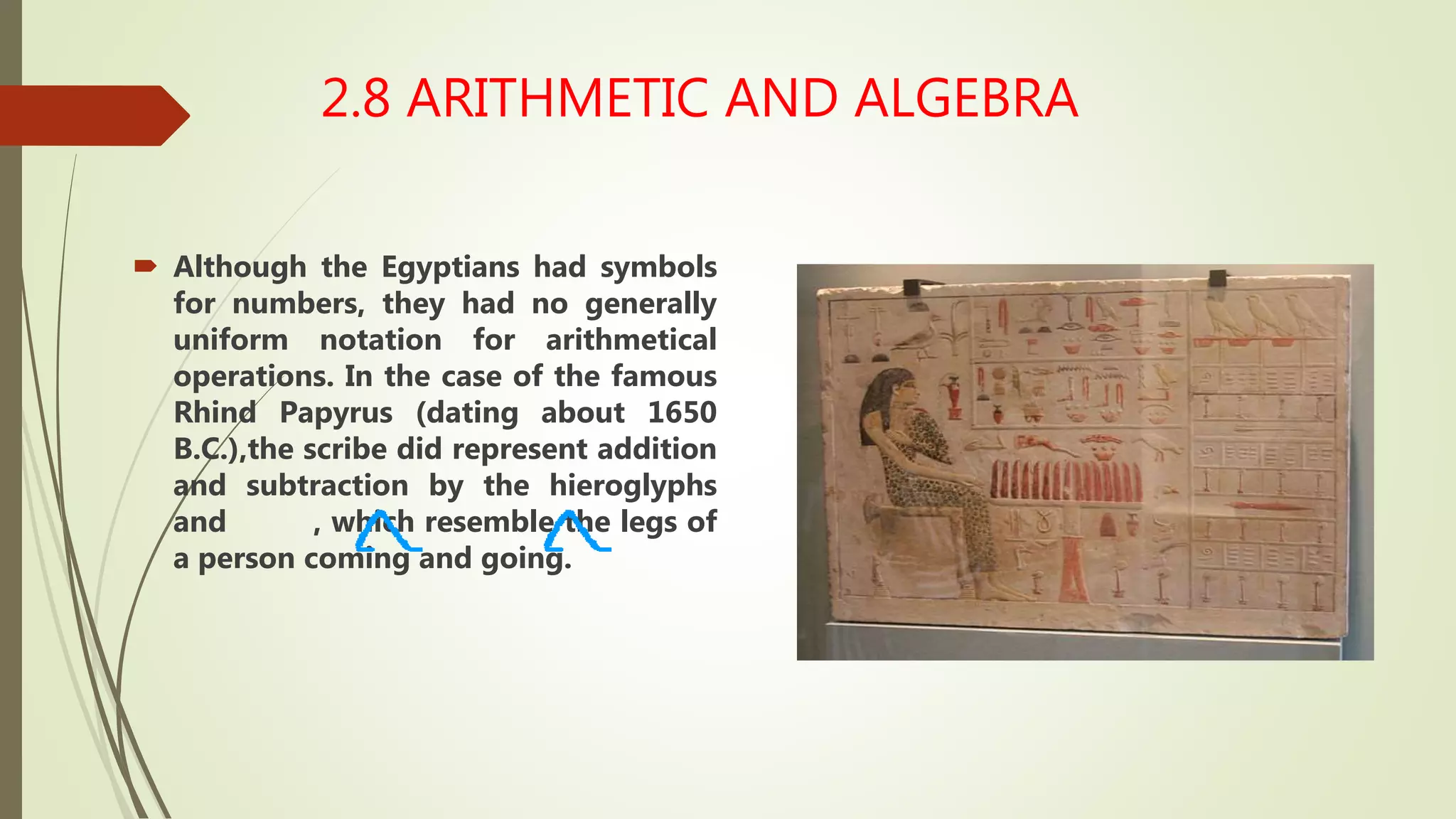 2.8 ARITHMETIC AND ALGEBRA

Although the Egyptians had symbols for numbers, they had no generally uniform notation for arithmetical operations. In the case of the famous Rhind Papyrus (dating about 1650 B.C.),the scribe did represent addition and subtraction by the hieroglyphs and , which resemble the legs of a person coming and going.